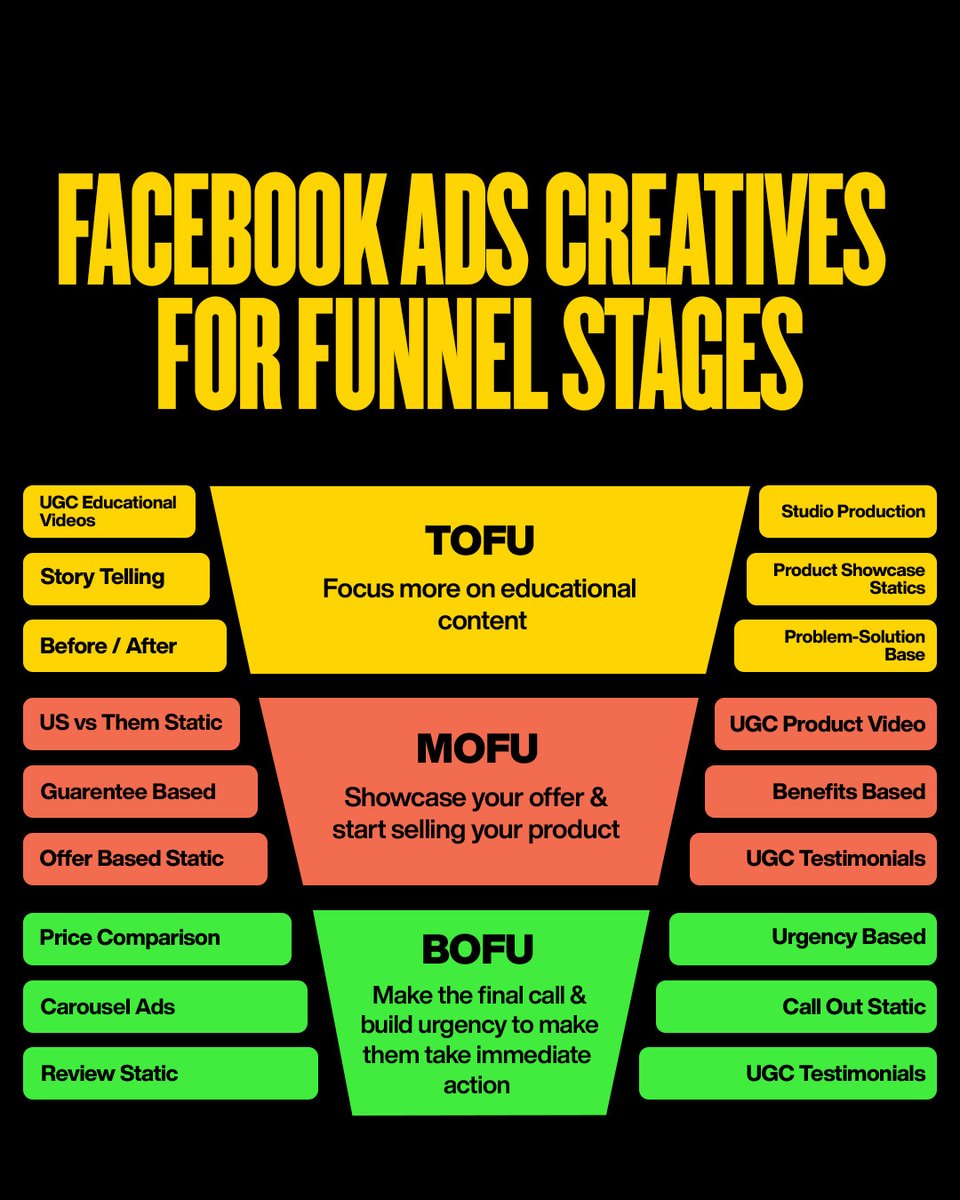 FACEBOOK ADS CREATIVES FOR FUNNEL STAGES

UGC Educational Videos

Story Telling

Before / After

TOFU
Focus more on educational content

Studio Production

Product Showcase Statics

Problem-Solution Base

US vs Them Static

Guarentee Based

Offer Based Static

MOFU
Showcase your offer & start selling your product

UGC Product Video

Benefits Based

UGC Testimonials

Price Comparison

Carousel Ads

Review Static

BOFU
Make the final call & build urgency to make them take immediate action

Urgency Based

Call Out Static

UGC Testimonials